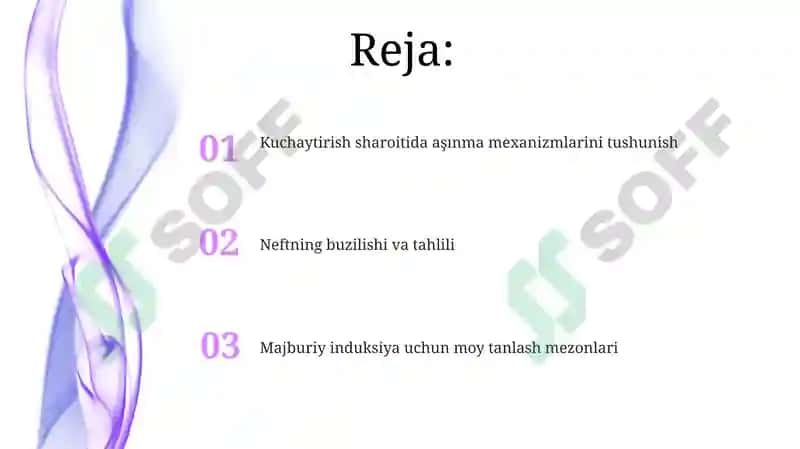 Reja:

01 Kuchaytirish sharoitida aşınma mexanizmlarini tushunish

02 Neftning buzilishi va tahlili

03 Majburiy induksiya uchun moy tanlash mezonlari

SOFF

SOFF